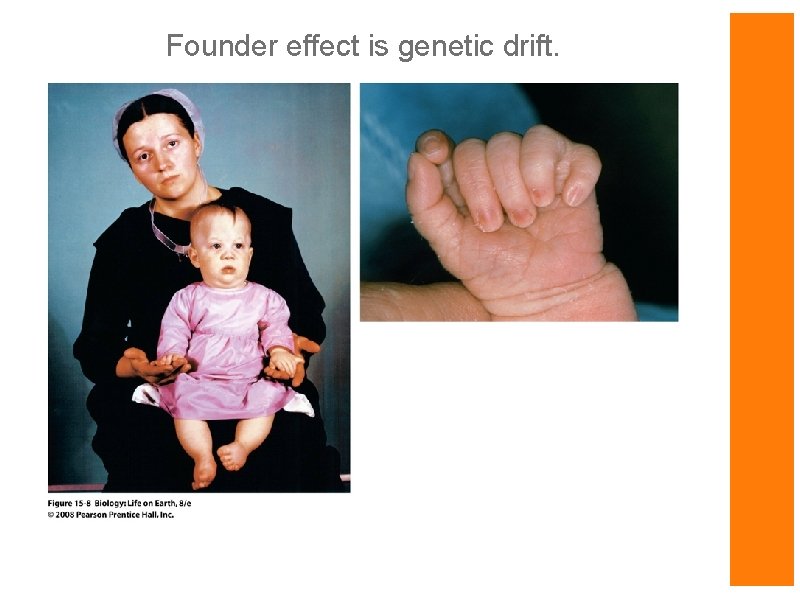 Founder effect is genetic drift.

Figure 15-8 Biology: Life on Earth, 8/e
© 2008 Pearson Prentice Hall, Inc.